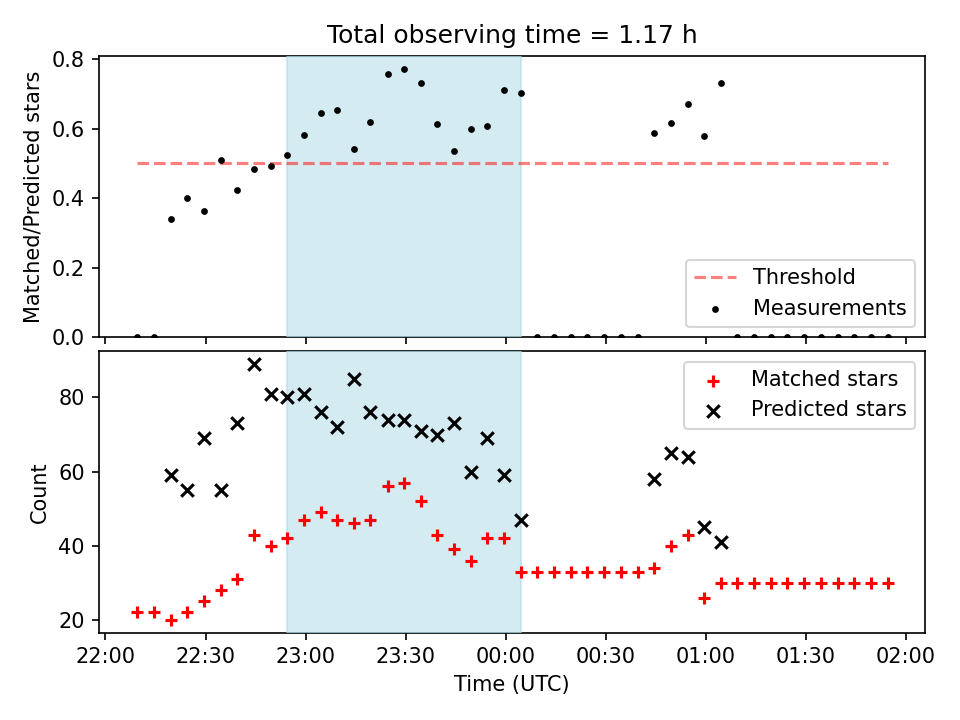 Total observing time = 1.17 h

Matched/Predicted stars

0.8
0.6
0.4
0.2
0.0

Threshold
Measurements

Count

80
60
40
20

Matched stars
Predicted stars

22:00 22:30 23:00 23:30 00:00 00:30 01:00 01:30 02:00

Time (UTC)